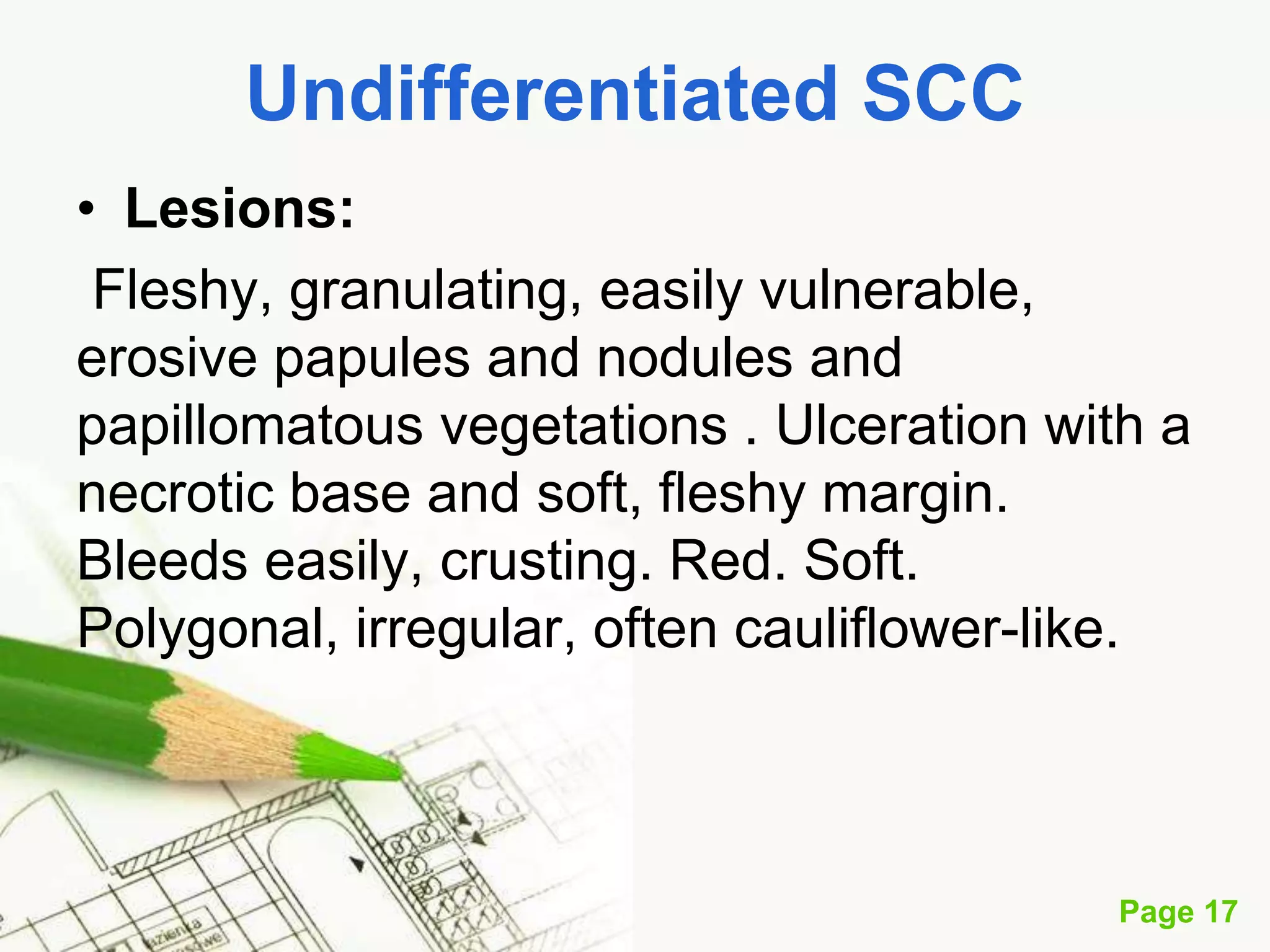 Undifferentiated SCC

• Lesions:

Fleshy, granulating, easily vulnerable, erosive papules and nodules and papillomatous vegetations . Ulceration with a necrotic base and soft, fleshy margin. Bleeds easily, crusting. Red. Soft. Polygonal, irregular, often cauliflower-like.

Page 17